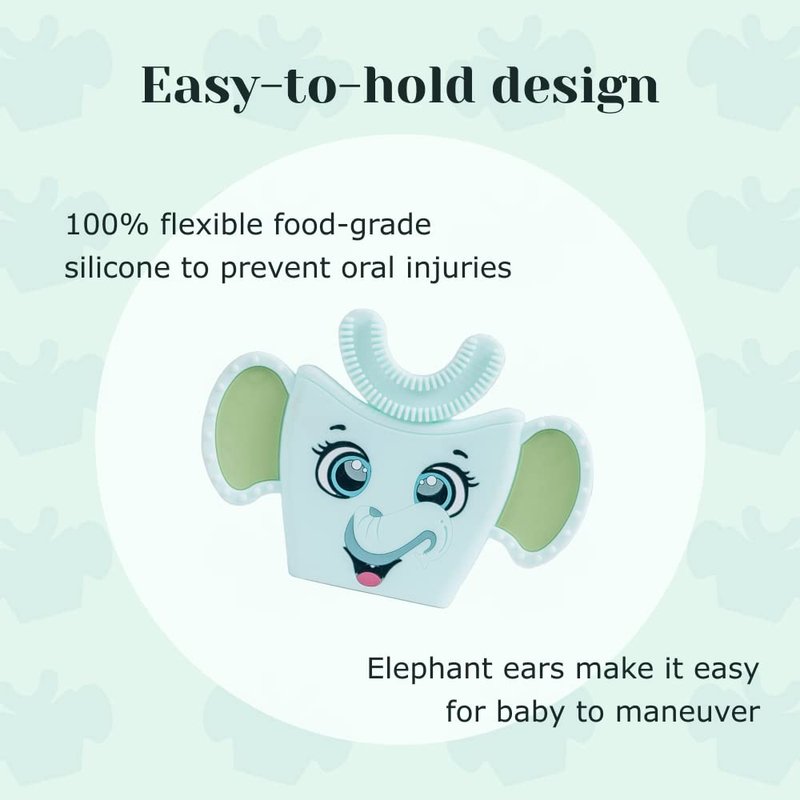 Easy-to-hold design

100% flexible food-grade silicone to prevent oral injuries

Elephant ears make it easy for baby to maneuver